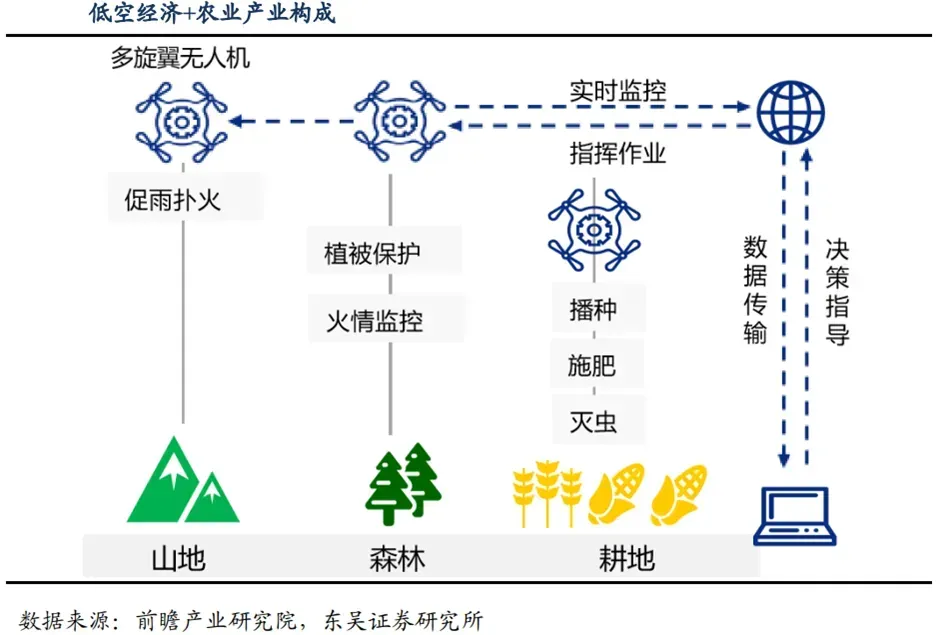 低空经济+农业产业构成

多旋翼无人机

实时监控

指挥作业

促雨扑火

植被保护

火情监控

播种

施肥

灭虫

数据传输

决策指导

山地

森林

耕地

数据来源：前瞻产业研究院，东吴证券研究所